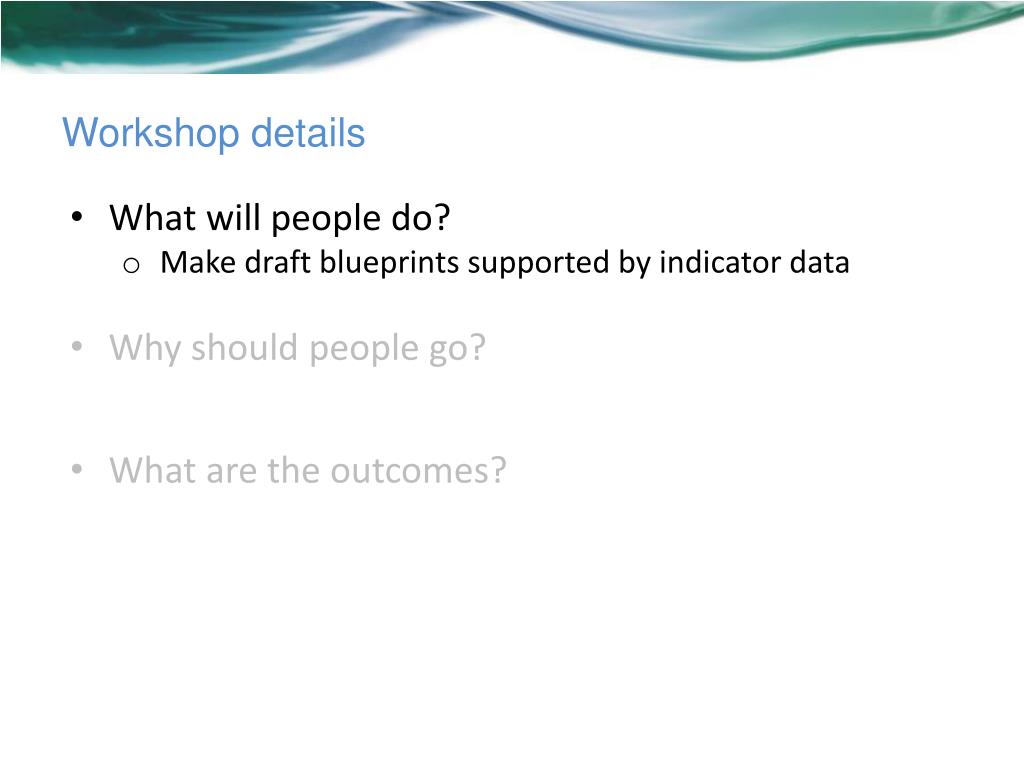 Workshop details

• What will people do?
  o Make draft blueprints supported by indicator data

• Why should people go?

• What are the outcomes?